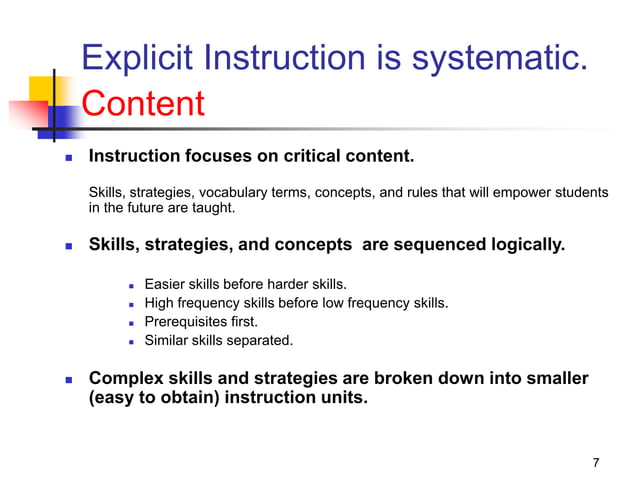 Explicit Instruction is systematic.
Content

- Instruction focuses on critical content.

Skills, strategies, vocabulary terms, concepts, and rules that will empower students in the future are taught.

- Skills, strategies, and concepts are sequenced logically.

  - Easier skills before harder skills.
  - High frequency skills before low frequency skills.
  - Prerequisites first.
  - Similar skills separated.

- Complex skills and strategies are broken down into smaller (easy to obtain) instruction units.

7